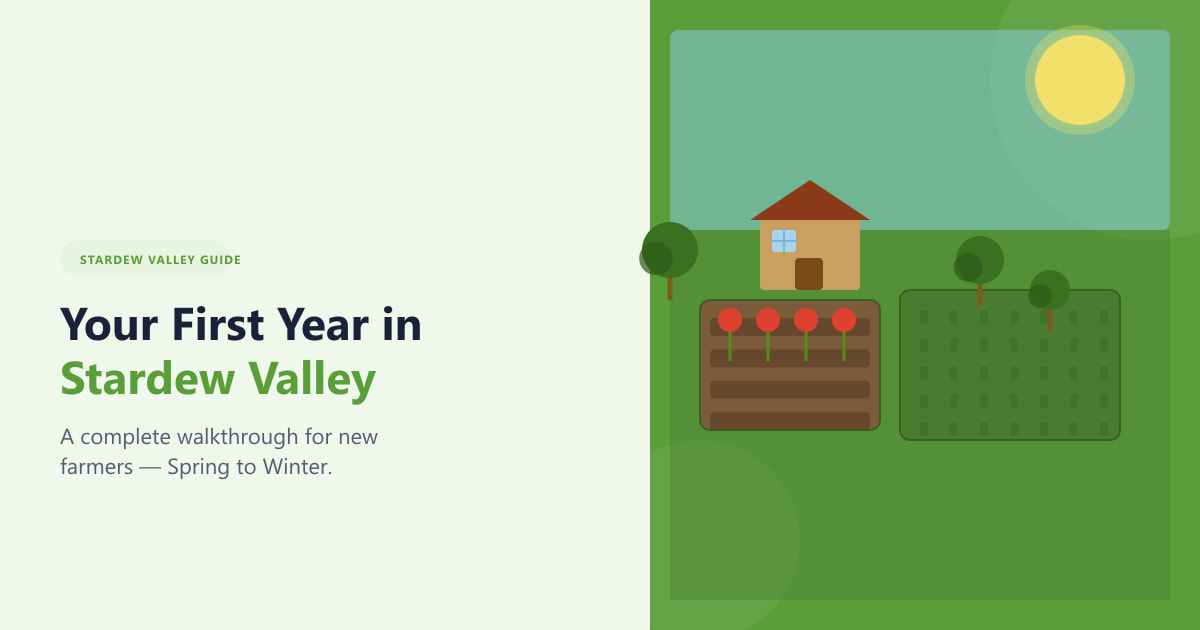 STARDEW VALLEY GUIDE

Your First Year in Stardew Valley

A complete walkthrough for new farmers — Spring to Winter.